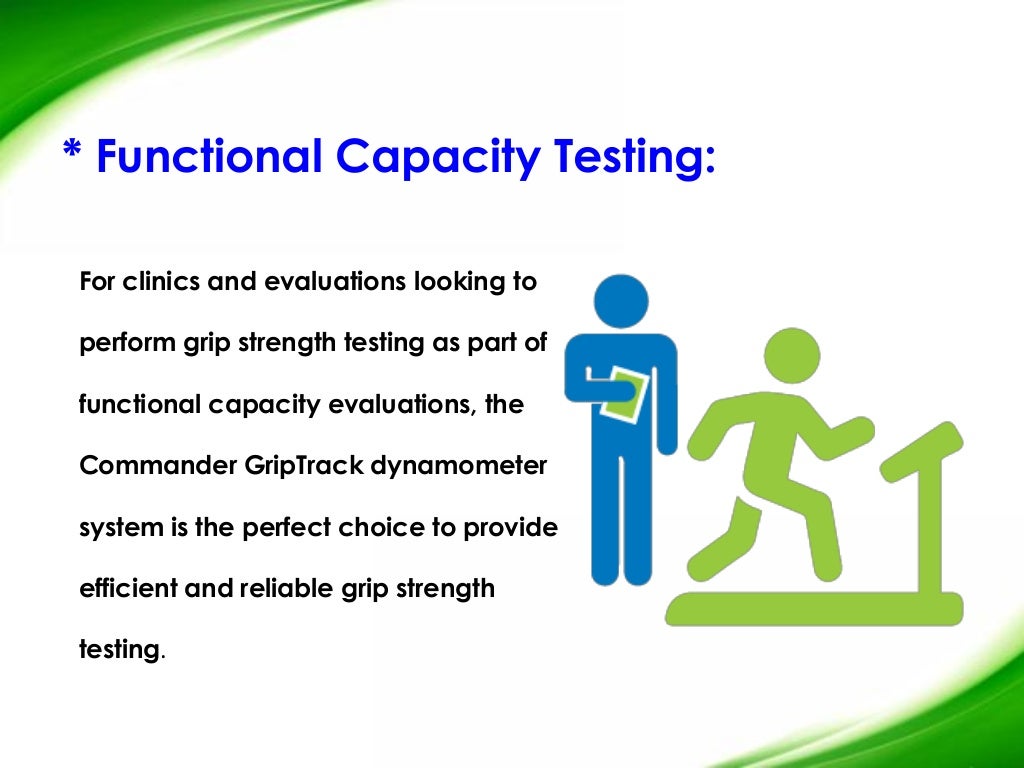 * Functional Capacity Testing:

For clinics and evaluations looking to perform grip strength testing as part of functional capacity evaluations, the Commander GripTrack dynamometer system is the perfect choice to provide efficient and reliable grip strength testing.